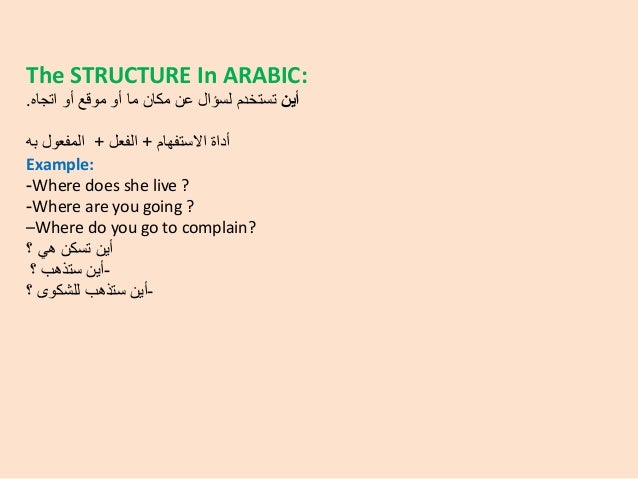 The STRUCTURE In ARABIC:
أين تستخدم لسؤال عن مكان ما أو موقع أو اتجاه.

أداة الاستفهام + الفعل + المفعول به
Example:
-Where does she live ?
-Where are you going ?
–Where do you go to complain?
أين تسكن هي ؟
-أين ستذهب ؟
-أين ستذهب للشكوى ؟